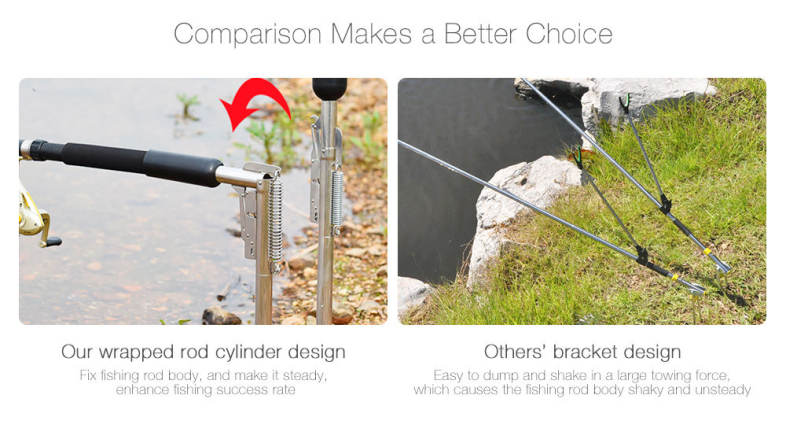 Comparison Makes a Better Choice

Our wrapped rod cylinder design

Fix fishing rod body, and make it steady, enhance fishing success rate

Others' bracket design

Easy to dump and shake in a large towing force, which causes the fishing rod body shaky and unsteady